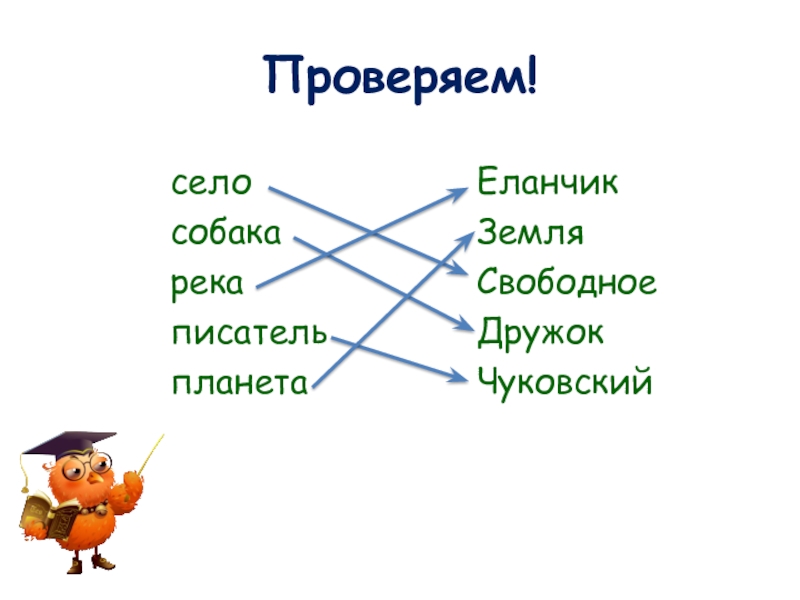 Проверяем!

село
собака
река
писатель
планета

Еланчик
Земля
Свободное
Дружок
Чуковский